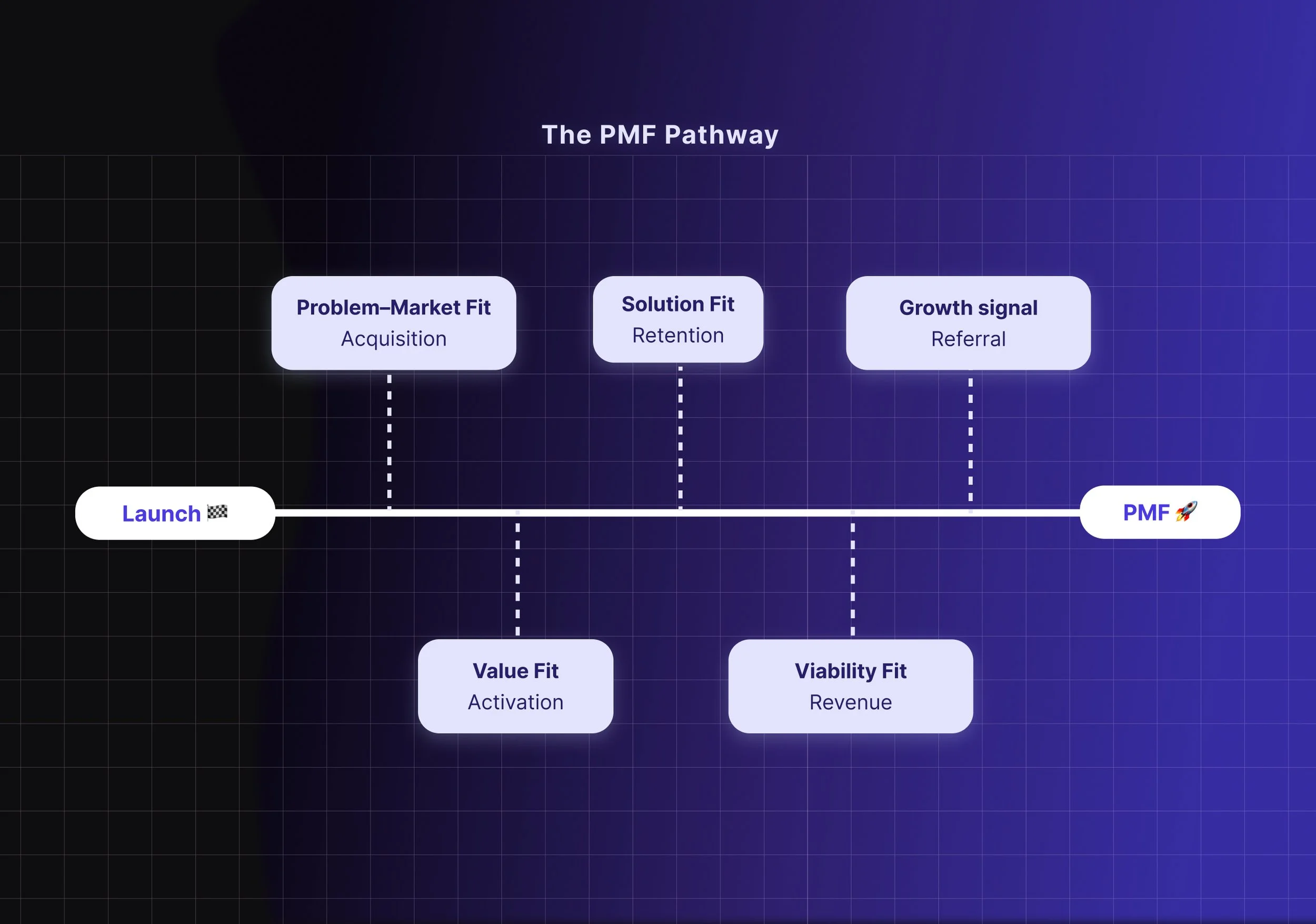 The PMF Pathway

Problem–Market Fit
Acquisition

Solution Fit
Retention

Growth signal
Referral

Launch 🏁

PMF 🚀

Value Fit
Activation

Viability Fit
Revenue